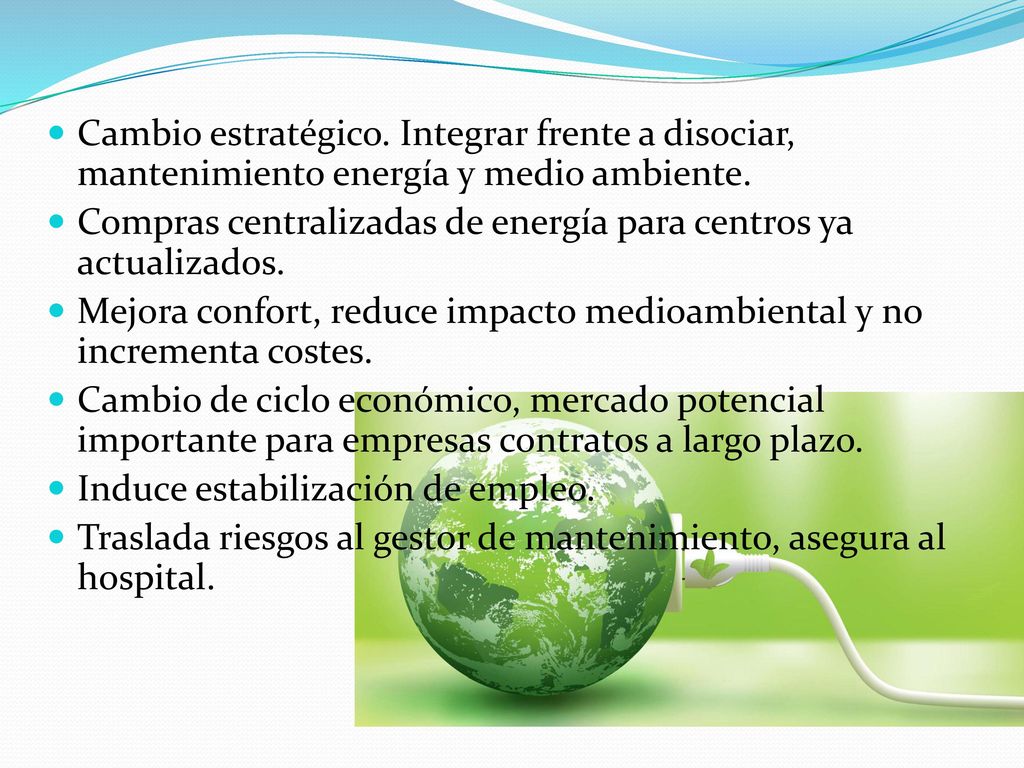 - Cambio estratégico. Integrar frente a disociar, mantenimiento energía y medio ambiente.
- Compras centralizadas de energía para centros ya actualizados.
- Mejora confort, reduce impacto medioambiental y no incrementa costes.
- Cambio de ciclo económico, mercado potencial importante para empresas contratos a largo plazo.
- Induce estabilización de empleo.
- Traslada riesgos al gestor de mantenimiento, asegura al hospital.